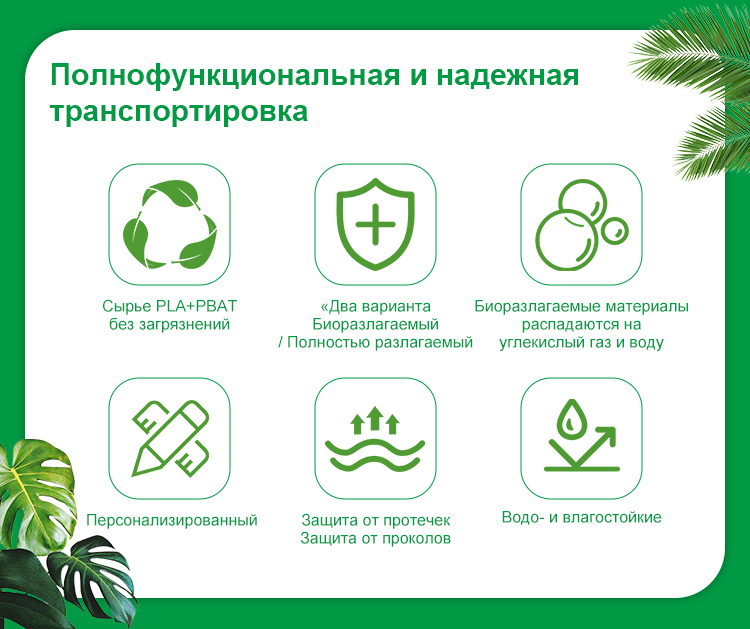 Полнофункциональная и надежная транспортировка

Сырье PLA+PBAT без загрязнений

«Два варианта Биоразлагаемый / Полностью разлагаемый

Биоразлагаемые материалы распадаются на углекислый газ и воду

Персонализированный

Защита от протечек
Защита от проколов

Водо- и влагостойкие